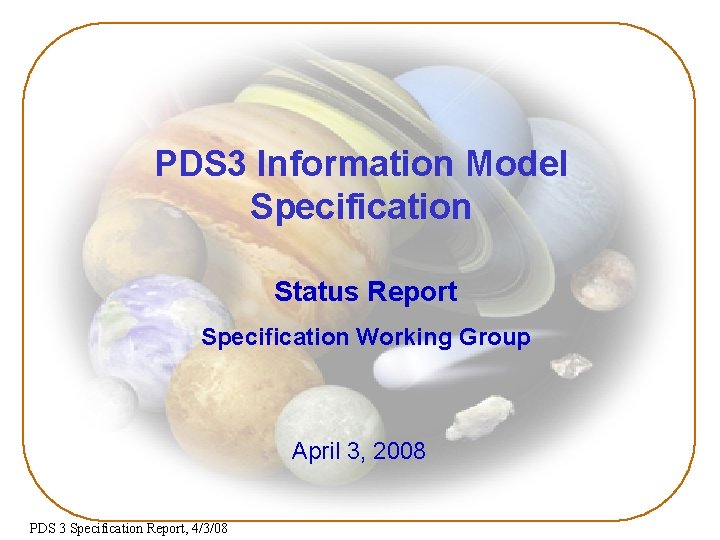 PDS3 Information Model Specification

Status Report

Specification Working Group

April 3, 2008

PDS 3 Specification Report, 4/3/08